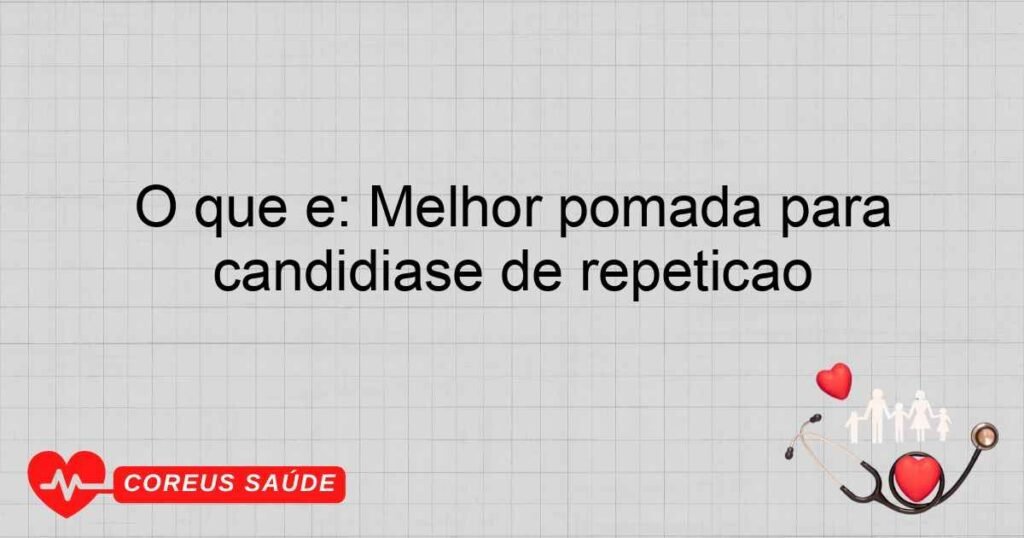 O que e: Melhor pomada para candidiase de repeticao

COREUS SAÚDE